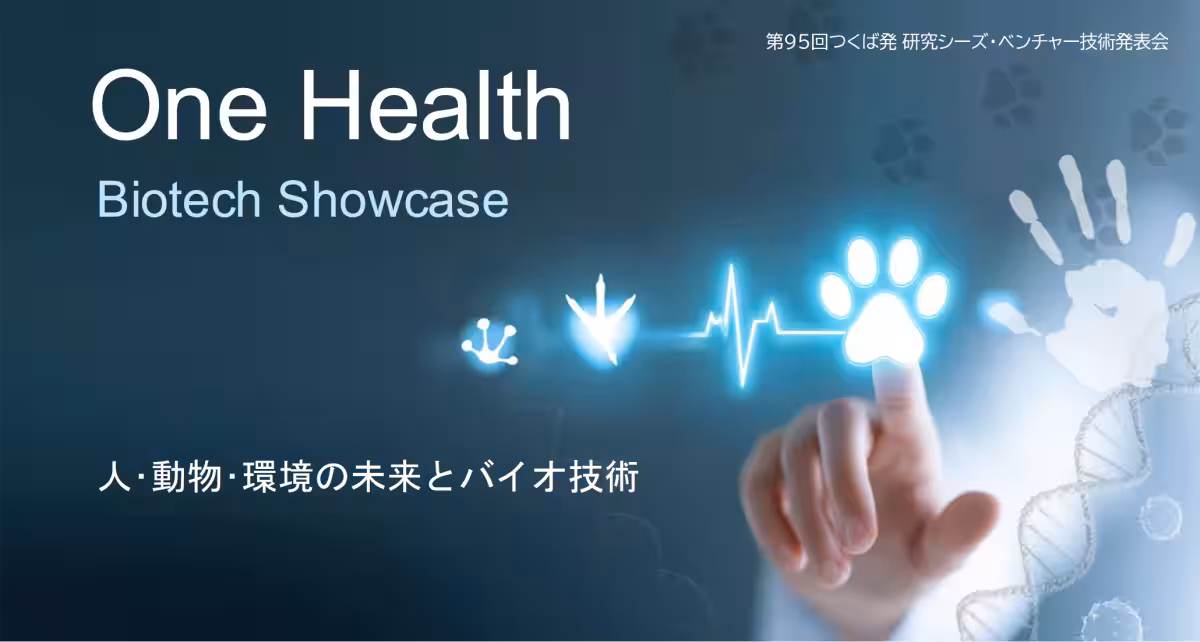 第95回つくば発 研究シーズ・ベンチャー技術発表会

One Health

Biotech Showcase

人･動物･環境の未来とバイオ技術